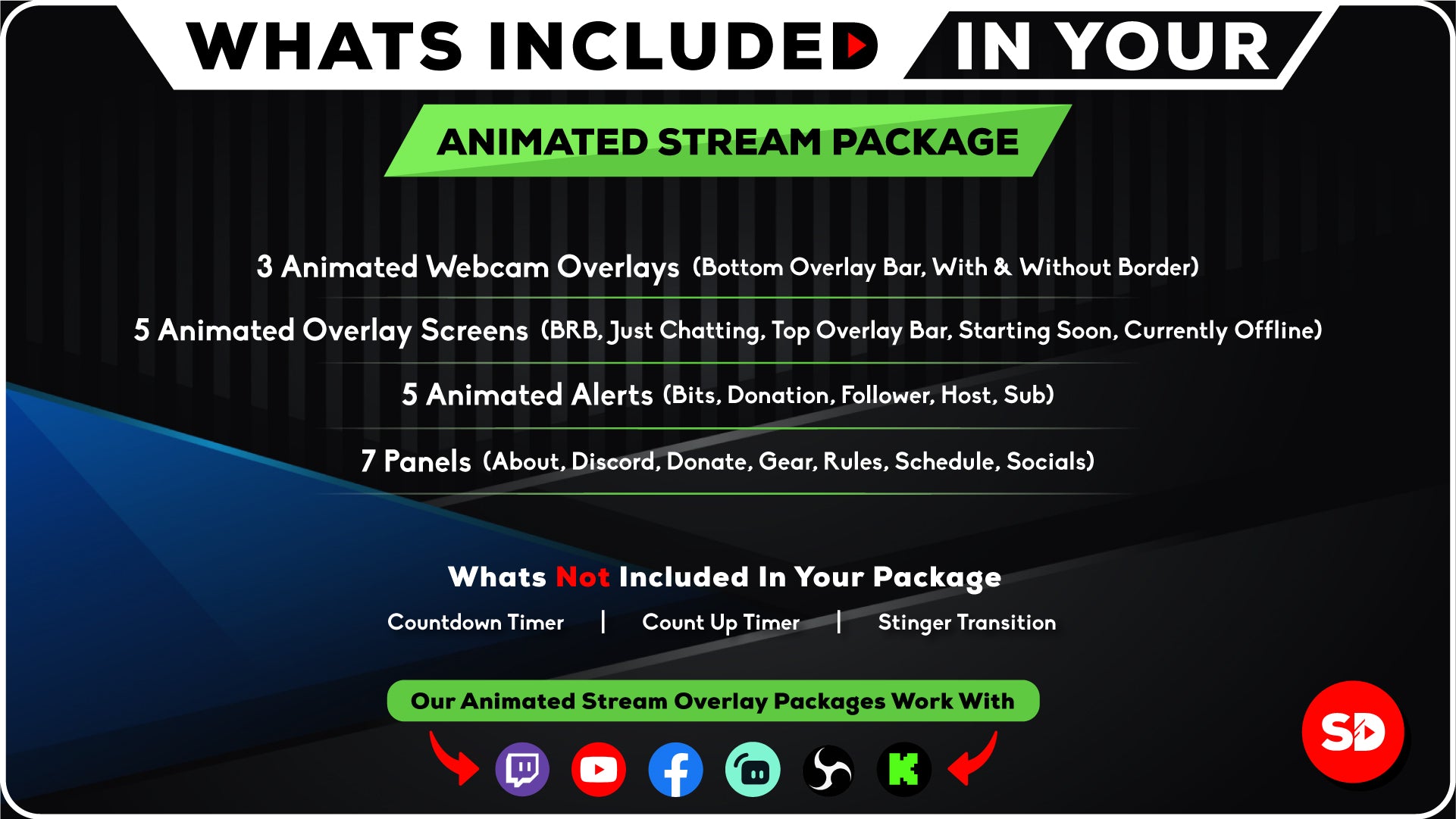 WHATS INCLUDED IN YOUR

ANIMATED STREAM PACKAGE

3 Animated Webcam Overlays (Bottom Overlay Bar, With & Without Border)

5 Animated Overlay Screens (BRB, Just Chatting, Top Overlay Bar, Starting Soon, Currently Offline)

5 Animated Alerts (Bits, Donation, Follower, Host, Sub)

7 Panels (About, Discord, Donate, Gear, Rules, Schedule, Socials)

Whats Not Included In Your Package

Countdown Timer | Count Up Timer | Stinger Transition

Our Animated Stream Overlay Packages Work With

SD